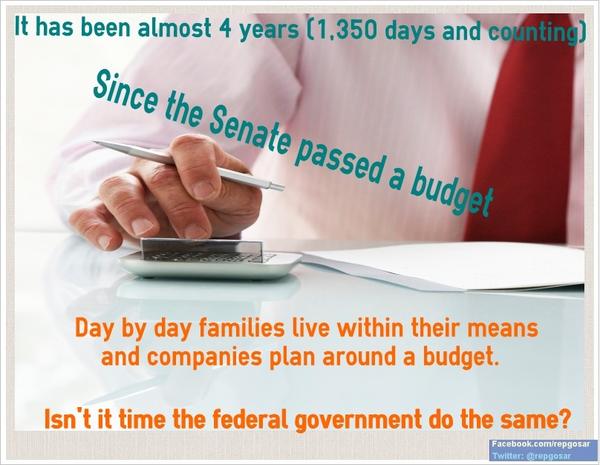 It has been almost 4 years (1,350 days and counting)

Since the Senate passed a budget

Day by day families live within their means and companies plan around a budget.

Isn't it time the federal government do the same?

Facebook.com/repgosar
Twitter: @repgosar